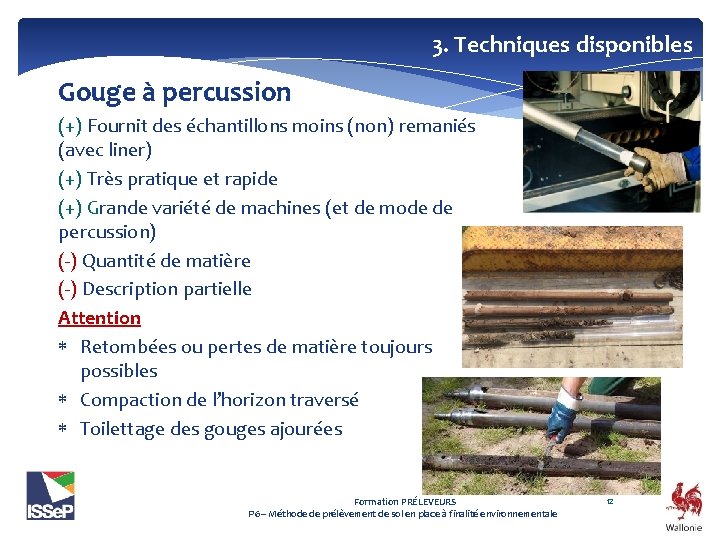 3. Techniques disponibles

Gouge à percussion

(+) Fournit des échantillons moins (non) remaniés (avec liner)

(+) Très pratique et rapide

(+) Grande variété de machines (et de mode de percussion)

(-) Quantité de matière

(-) Description partielle

Attention

* Retombées ou pertes de matière toujours possibles

* Compaction de l'horizon traversé

* Toilettage des gouges ajourées

ISSeP

Formation PRÉLEVEURS
P6 – Méthode de prélèvement de sol en place à finalité environnementale

12

Wallonie